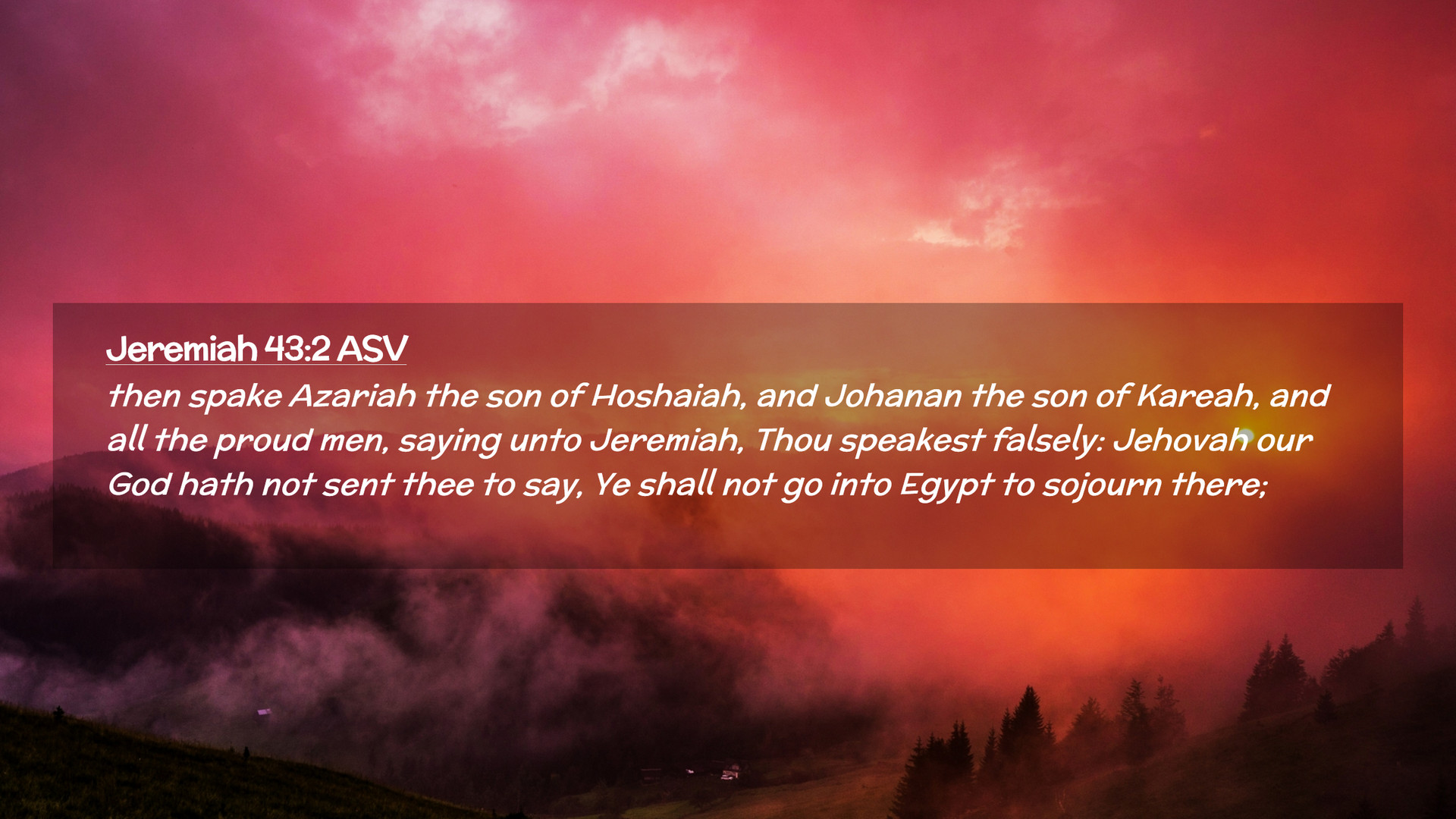 Jeremiah 43:2 ASV

then spake Azariah the son of Hoshaiah, and Johanan the son of Kareah, and all the proud men, saying unto Jeremiah, Thou speakest falsely: Jehovah our God hath not sent thee to say, Ye shall not go into Egypt to sojourn there;